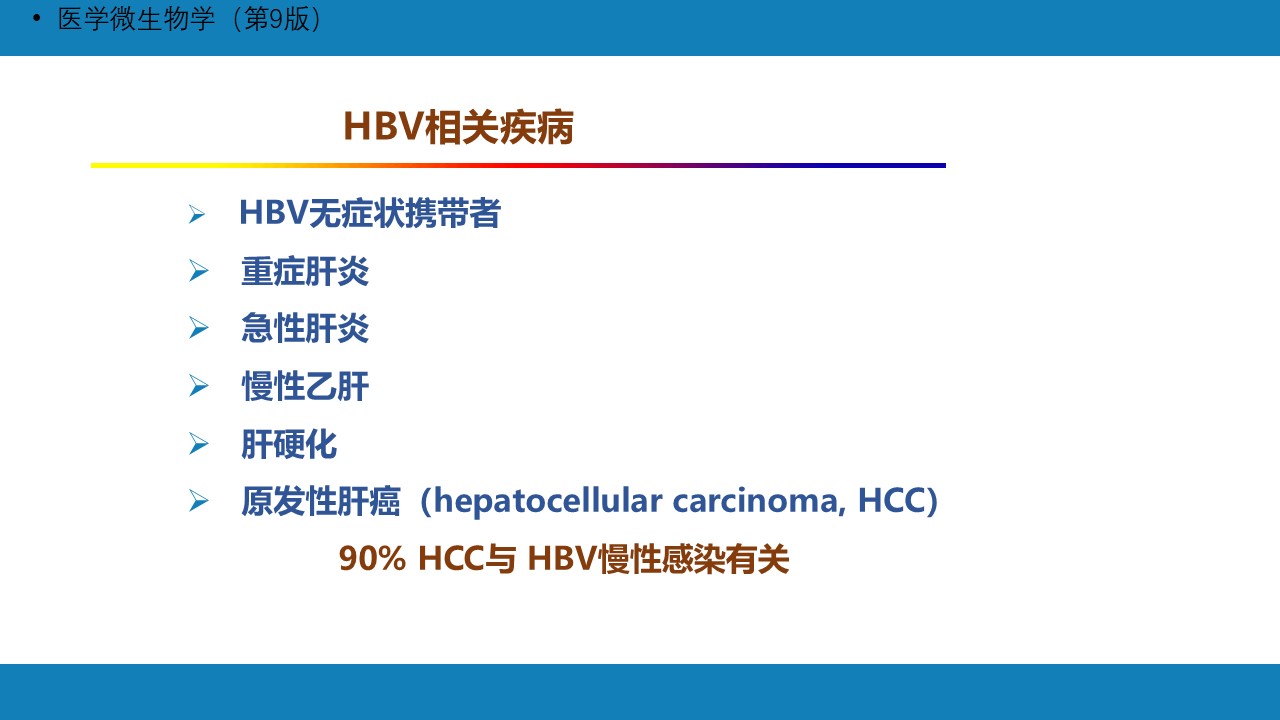 • 医学微生物学（第9版）

HBV相关疾病

➢ HBV无症状携带者
➢ 重症肝炎
➢ 急性肝炎
➢ 慢性乙肝
➢ 肝硬化
➢ 原发性肝癌（hepatocellular carcinoma, HCC)

90% HCC与 HBV慢性感染有关